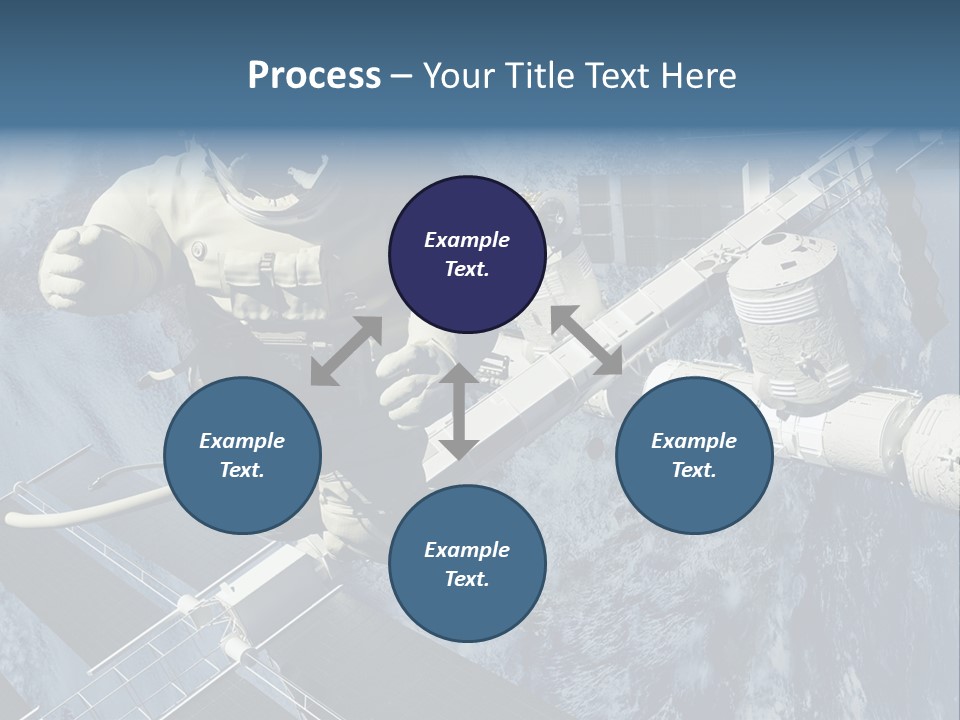 Process – Your Title Text Here

Example Text.

Example Text.

Example Text.

Example Text.